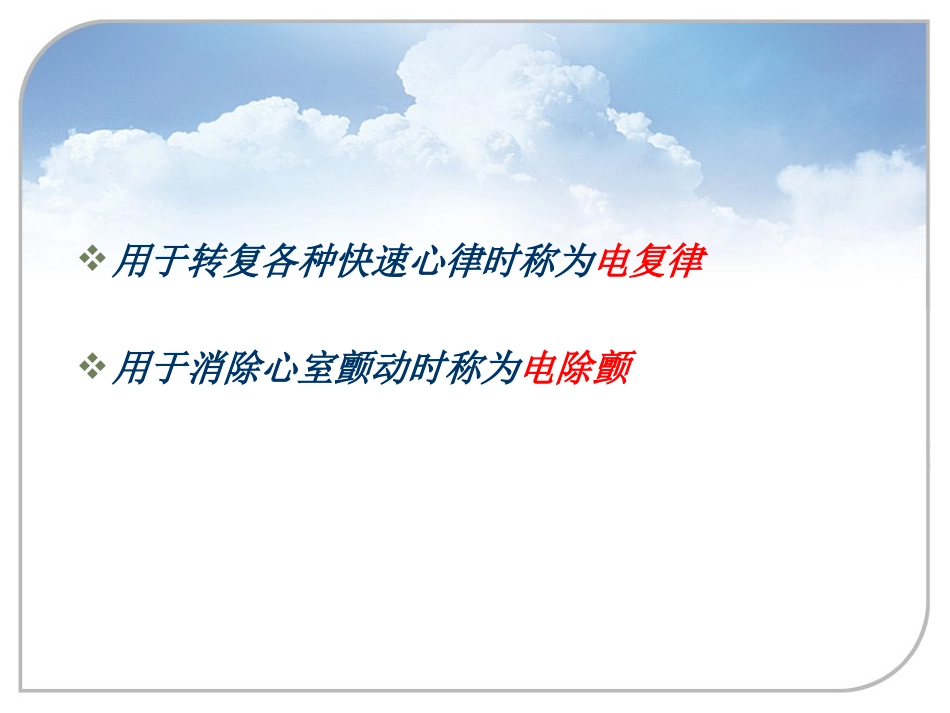 ❖ 用于转复各种快速心律时称为电复律

❖ 用于消除心室颤动时称为电除颤